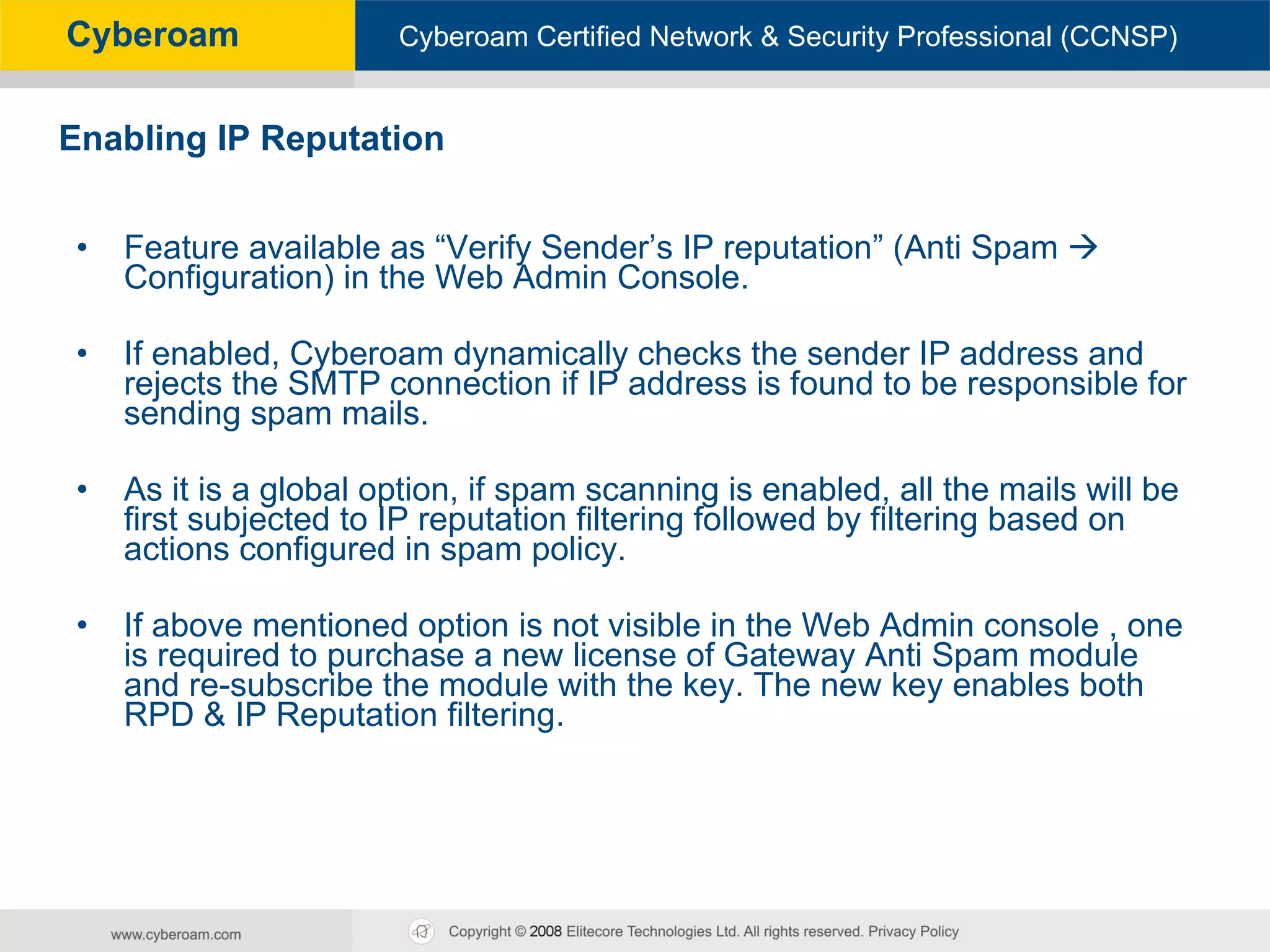 Cyberoam

Cyberoam Certified Network & Security Professional (CCNSP)

Enabling IP Reputation

• Feature available as “Verify Sender’s IP reputation” (Anti Spam → Configuration) in the Web Admin Console.

• If enabled, Cyberoam dynamically checks the sender IP address and rejects the SMTP connection if IP address is found to be responsible for sending spam mails.

• As it is a global option, if spam scanning is enabled, all the mails will be first subjected to IP reputation filtering followed by filtering based on actions configured in spam policy.

• If above mentioned option is not visible in the Web Admin console , one is required to purchase a new license of Gateway Anti Spam module and re-subscribe the module with the key. The new key enables both RPD & IP Reputation filtering.

www.cyberoam.com

Copyright © 2008 Elitecore Technologies Ltd. All rights reserved. Privacy Policy